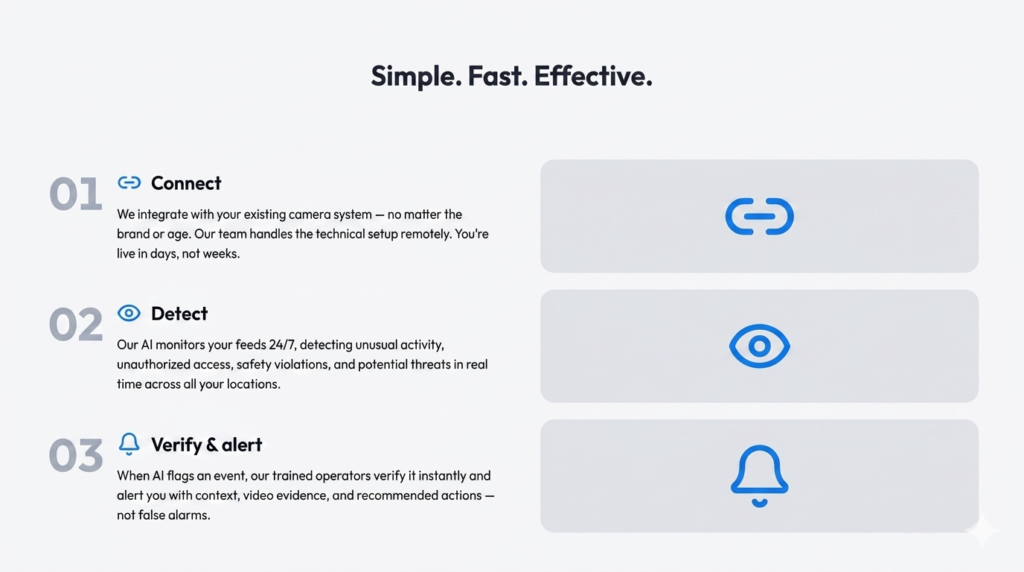 Simple. Fast. Effective.

01 Connect

We integrate with your existing camera system — no matter the brand or age. Our team handles the technical setup remotely. You're live in days, not weeks.

02 Detect

Our AI monitors your feeds 24/7, detecting unusual activity, unauthorized access, safety violations, and potential threats in real time across all your locations.

03 Verify & alert

When AI flags an event, our trained operators verify it instantly and alert you with context, video evidence, and recommended actions — not false alarms.